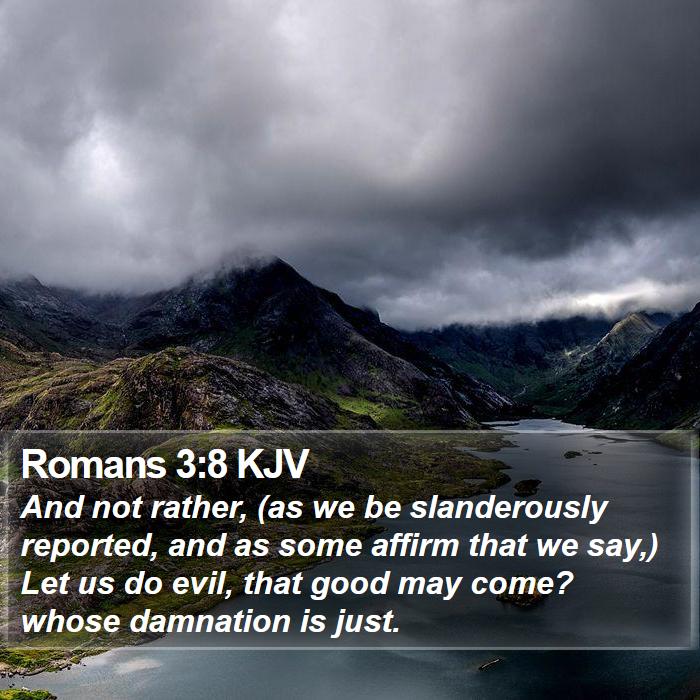 Romans 3:8 KJV

And not rather, (as we be slanderously reported, and as some affirm that we say,) Let us do evil, that good may come? whose damnation is just.